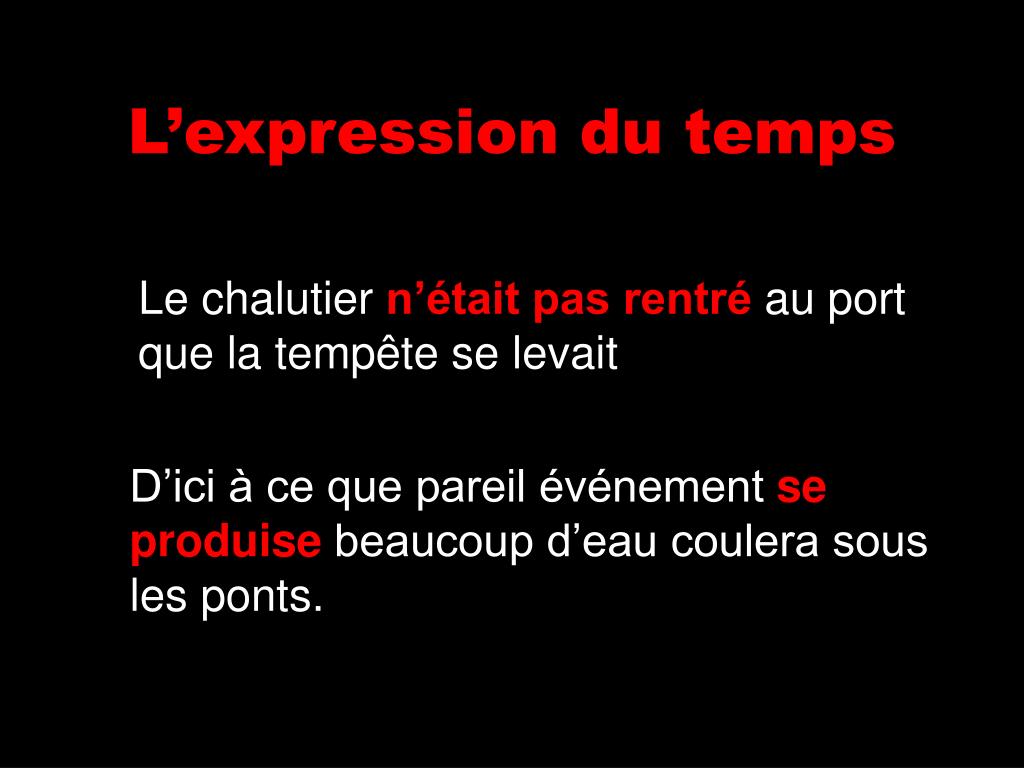 L’expression du temps

Le chalutier n’était pas rentré au port que la tempête se levait

D’ici à ce que pareil événement se produise beaucoup d’eau coulera sous les ponts.